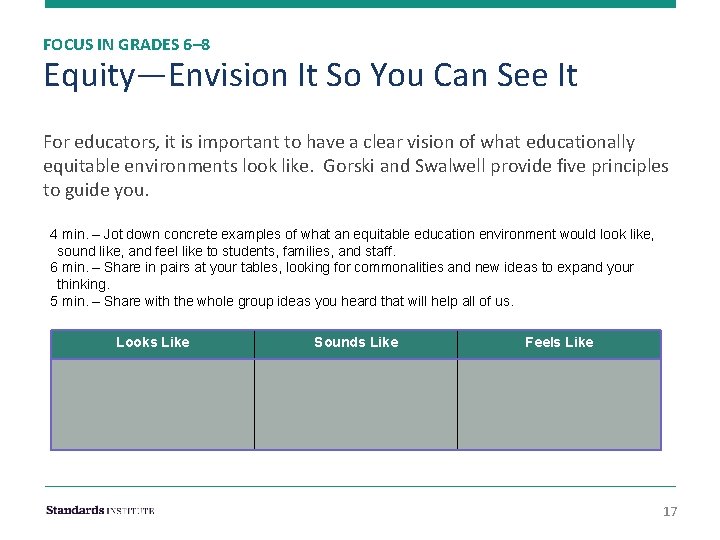 FOCUS IN GRADES 6–8

Equity—Envision It So You Can See It

For educators, it is important to have a clear vision of what educationally equitable environments look like. Gorski and Swalwell provide five principles to guide you.

4 min. – Jot down concrete examples of what an equitable education environment would look like, sound like, and feel like to students, families, and staff.
6 min. – Share in pairs at your tables, looking for commonalities and new ideas to expand your thinking.
5 min. – Share with the whole group ideas you heard that will help all of us.

| Looks Like | Sounds Like | Feels Like |
|---|---|---|
| | | |

Standards INSTITUTE

17